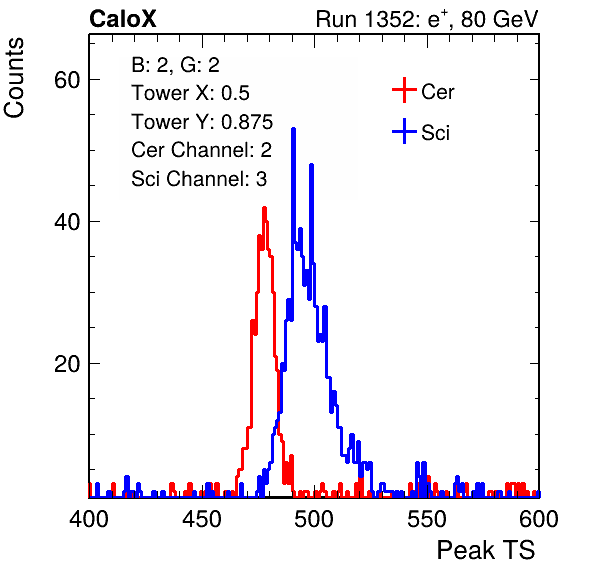 CaloX

Run 1352: $e^{+}$, 80 GeV

Counts

B: 2, G: 2
Tower X: 0.5
Tower Y: 0.875
Cer Channel: 2
Sci Channel: 3

Cer
Sci

60
40
20

400
450
500
550
600

Peak TS